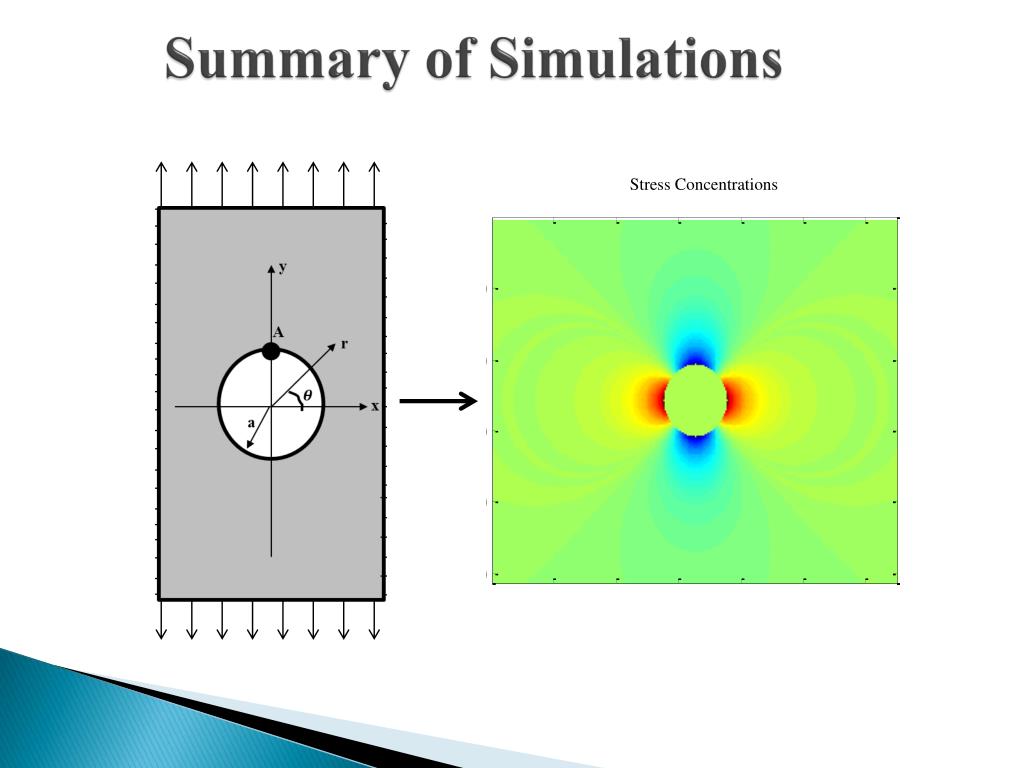 Summary of Simulations

y
A
r
$\theta$
x
a

Stress Concentrations